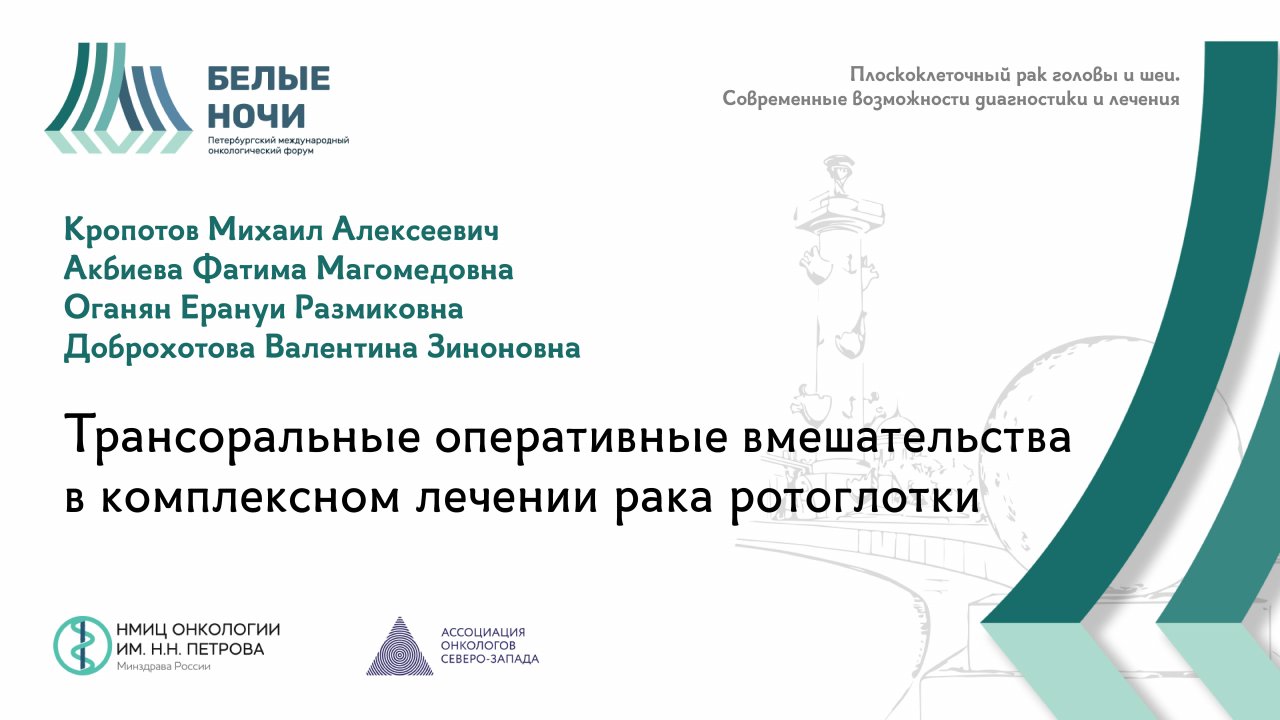 БЕЛЫЕ НОЧИ
Петербургский международный онкологический форум

Плоскоклеточный рак головы и шеи.
Современные возможности диагностики и лечения

Кропотов Михаил Алексеевич
Акбиева Фатима Магомедовна
Оганян Ерануи Размиковна
Доброхотова Валентина Зиноновна

Трансоральные оперативные вмешательства в комплексном лечении рака ротоглотки

НМИЦ ОНКОЛОГИИ ИМ. Н.Н. ПЕТРОВА
Минздрава России

АССОЦИАЦИЯ ОНКОЛОГОВ СЕВЕРО-ЗАПАДА